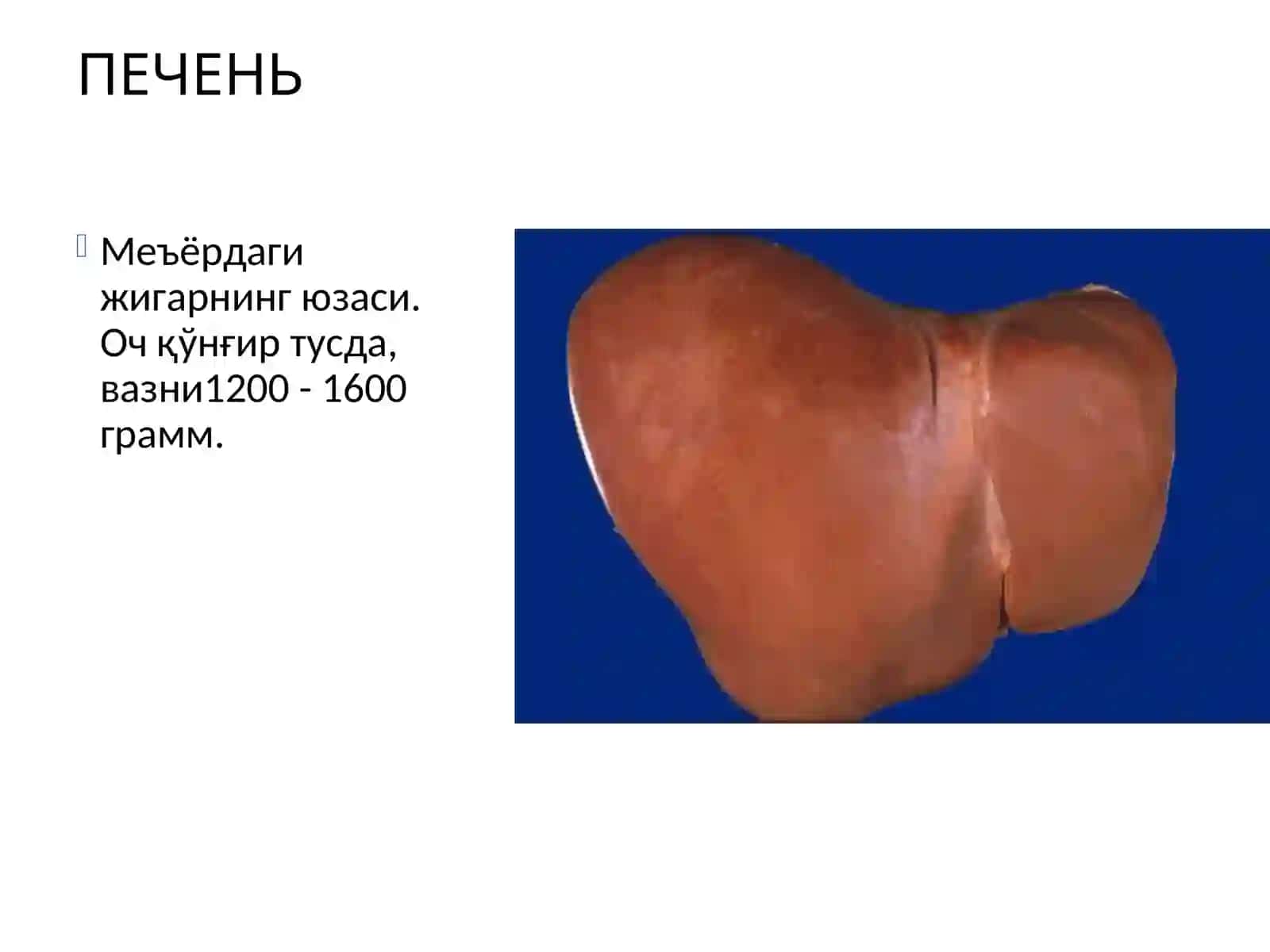 ПЕЧЕНЬ

Меъёрдаги жигарнинг юзаси. Оч қўнғир тусда, вазни1200 - 1600 грамм.